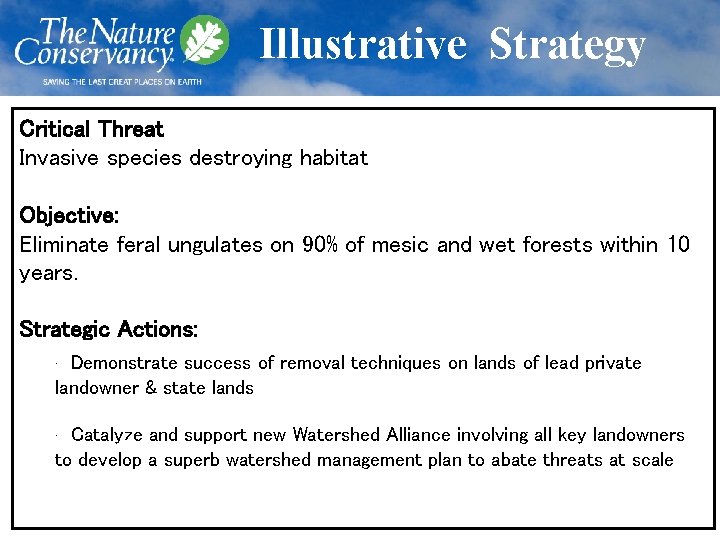 The Nature Conservancy
SAVING THE LAST GREAT PLACES ON EARTH

Illustrative Strategy

Critical Threat
Invasive species destroying habitat

Objective:
Eliminate feral ungulates on 90% of mesic and wet forests within 10 years.

Strategic Actions:

· Demonstrate success of removal techniques on lands of lead private landowner & state lands

· Catalyze and support new Watershed Alliance involving all key landowners to develop a superb watershed management plan to abate threats at scale